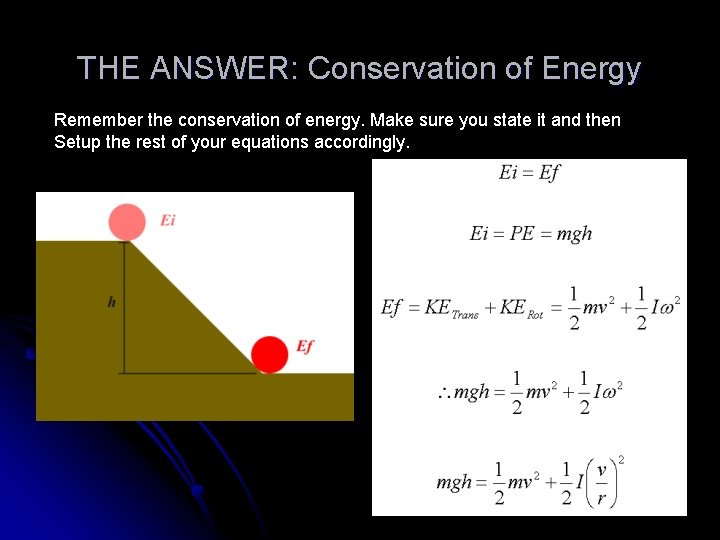 THE ANSWER: Conservation of Energy

Remember the conservation of energy. Make sure you state it and then Setup the rest of your equations accordingly.

Ei

h

Ef

$Ei = Ef$

$Ei = PE = mgh$

$Ef = KE_{Trans} + KE_{Rot} = \frac{1}{2}mv^2 + \frac{1}{2}I\omega^2$

$\therefore mgh = \frac{1}{2}mv^2 + \frac{1}{2}I\omega^2$

$mgh = \frac{1}{2}mv^2 + \frac{1}{2}I\left(\frac{v}{r}\right)^2$